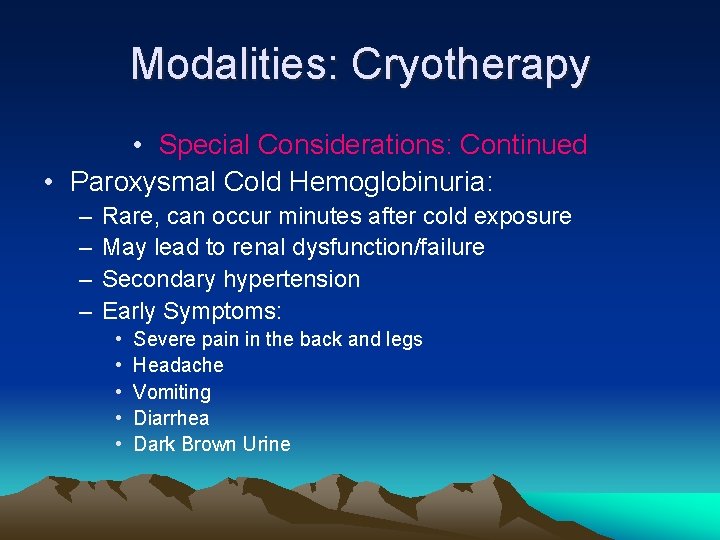 Modalities: Cryotherapy

• Special Considerations: Continued

• Paroxysmal Cold Hemoglobinuria:
– Rare, can occur minutes after cold exposure
– May lead to renal dysfunction/failure
– Secondary hypertension
– Early Symptoms:
• Severe pain in the back and legs
• Headache
• Vomiting
• Diarrhea
• Dark Brown Urine